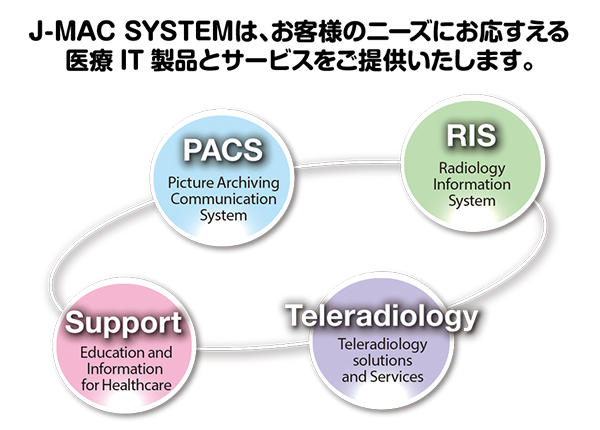 J-MAC SYSTEMは、お客様のニーズにお応すえる医療 IT 製品とサービスをご提供いたします。

PACS
Picture Archiving Communication System

RIS
Radiology Information System

Support
Education and Information for Healthcare

Teleradiology
Teleradiology solutions and Services